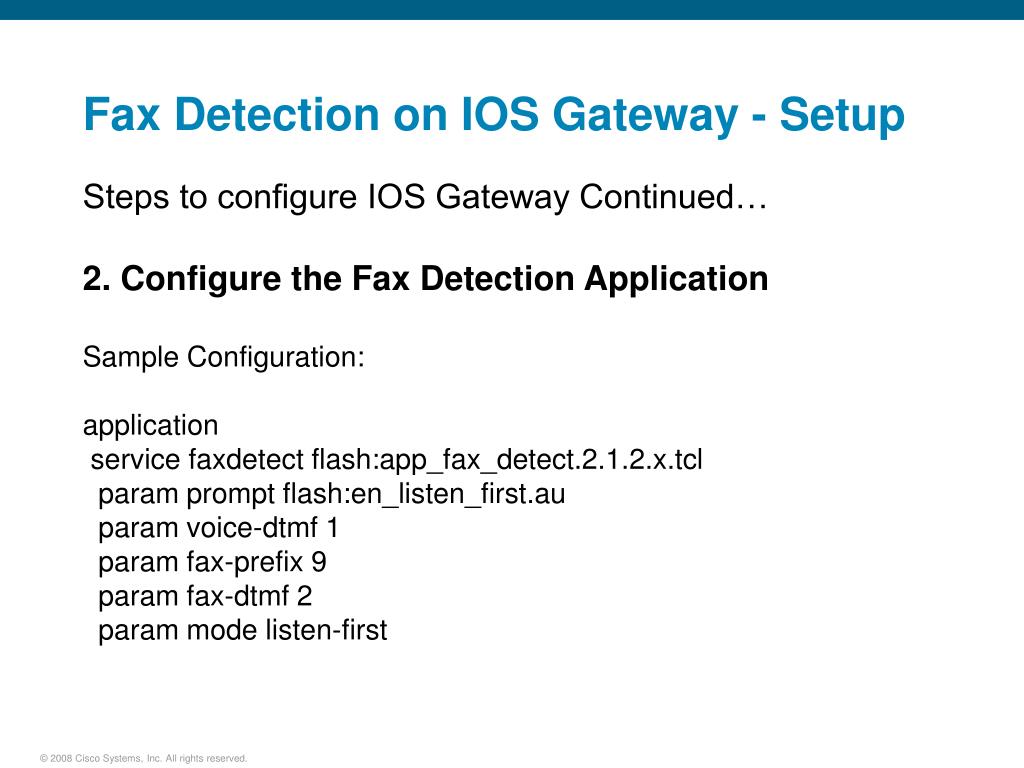 Fax Detection on IOS Gateway - Setup

Steps to configure IOS Gateway Continued…

2. Configure the Fax Detection Application

Sample Configuration:

application
service faxdetect flash:app_fax_detect.2.1.2.x.tcl
param prompt flash:en_listen_first.au
param voice-dtmf 1
param fax-prefix 9
param fax-dtmf 2
param mode listen-first

© 2008 Cisco Systems, Inc. All rights reserved.